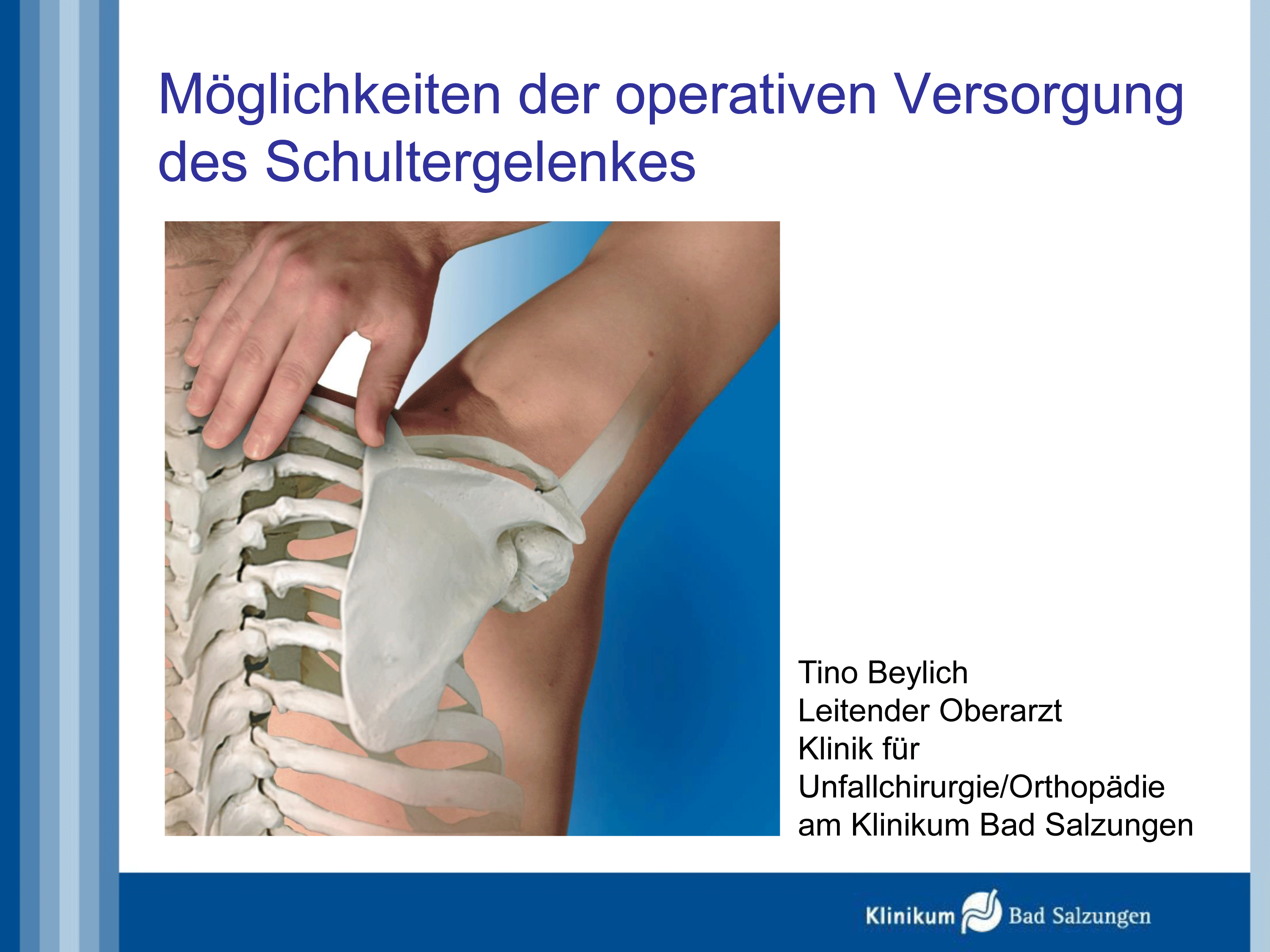 Möglichkeiten der operativen Versorgung des Schultergelenkes

Tino Beylich
Leitender Oberarzt
Klinik für Unfallchirurgie/Orthopädie am Klinikum Bad Salzungen

Klinikum Bad Salzungen